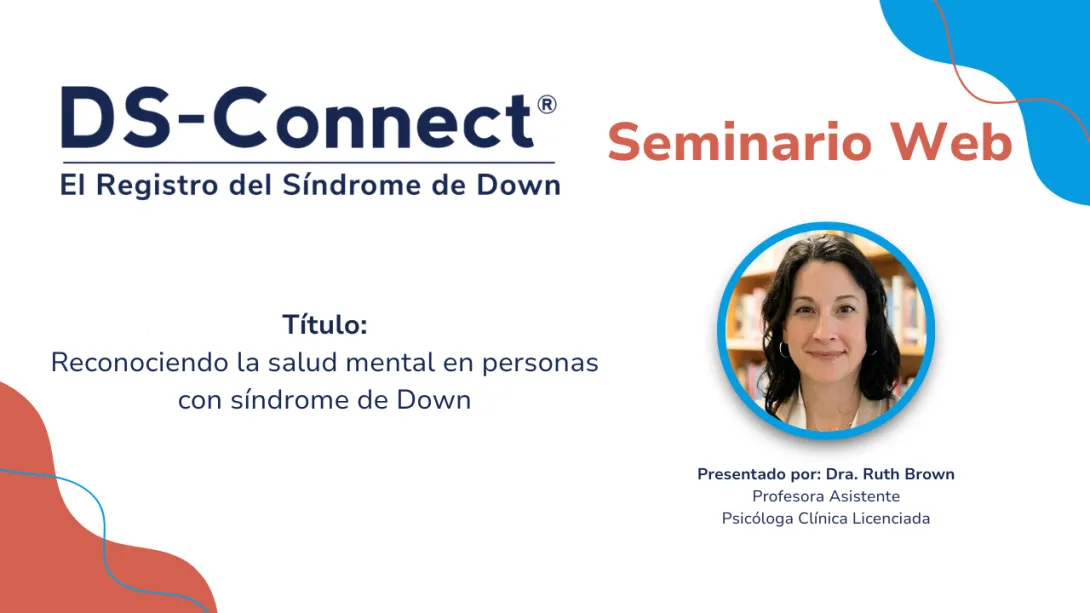 DS-Connect®
El Registro del Síndrome de Down

Seminario Web

Título:
Reconociendo la salud mental en personas con síndrome de Down

Presentado por: Dra. Ruth Brown
Profesora Asistente
Psicóloga Clínica Licenciada